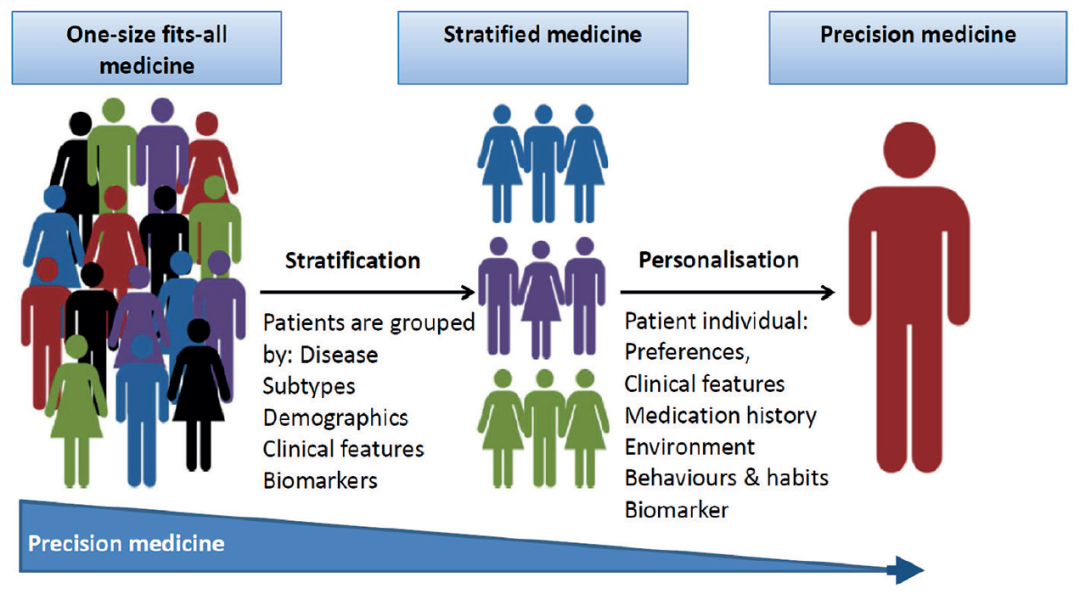 One-size fits-all medicine

Stratified medicine

Precision medicine

Stratification

Patients are grouped by: Disease Subtypes Demographics Clinical features Biomarkers

Personalisation

Patient individual: Preferences, Clinical features Medication history Environment Behaviours & habits Biomarker

Precision medicine